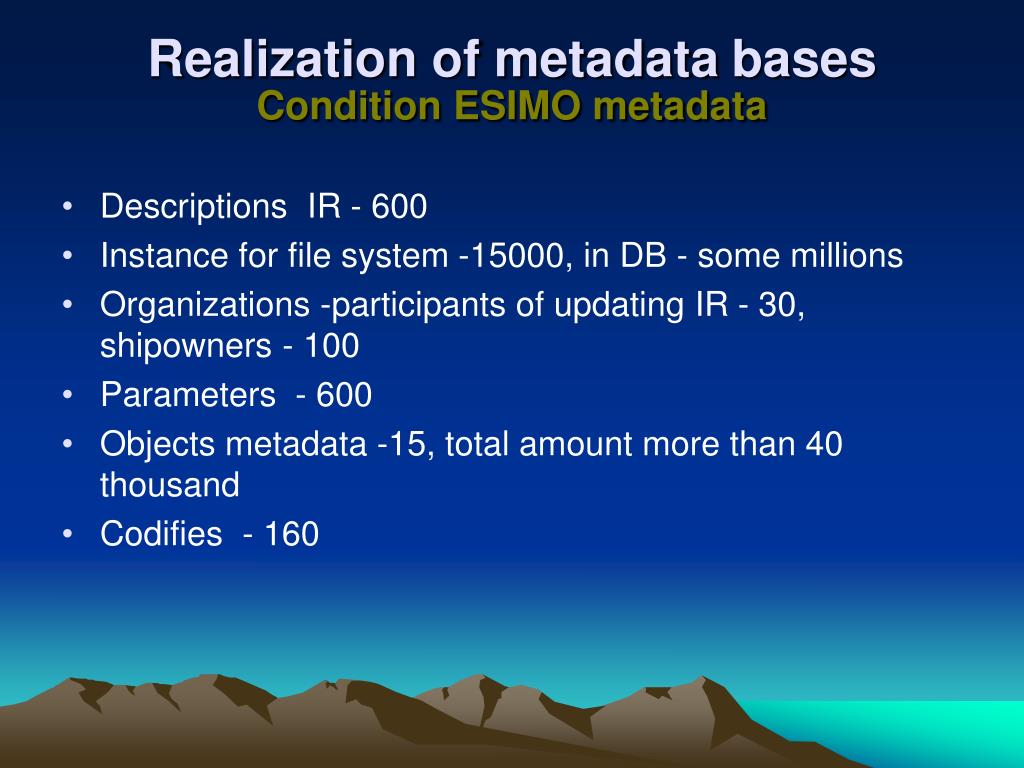 Realization of metadata bases
Condition ESIMO metadata

• Descriptions IR - 600
• Instance for file system -15000, in DB - some millions
• Organizations -participants of updating IR - 30, shipowners - 100
• Parameters - 600
• Objects metadata -15, total amount more than 40 thousand
• Codifies - 160